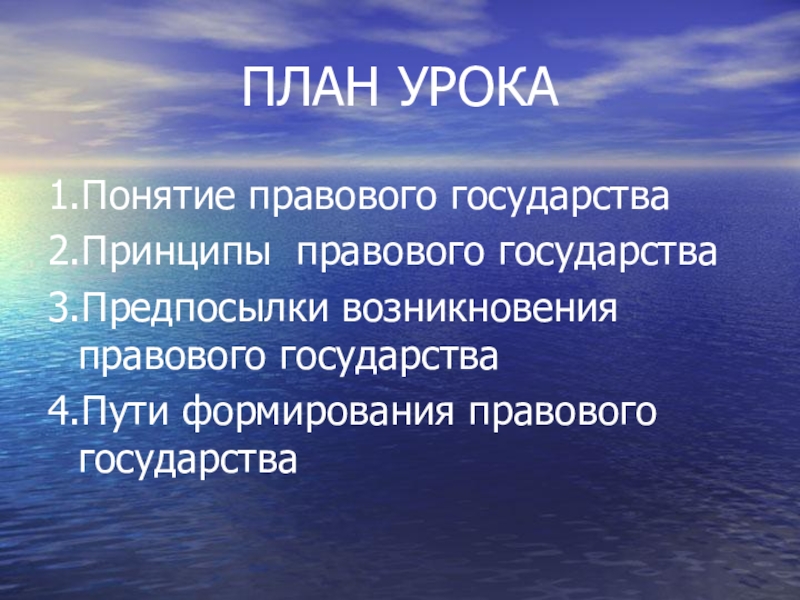 ПЛАН УРОКА

1.Понятие правового государства
2.Принципы правового государства
3.Предпосылки возникновения правового государства
4.Пути формирования правового государства